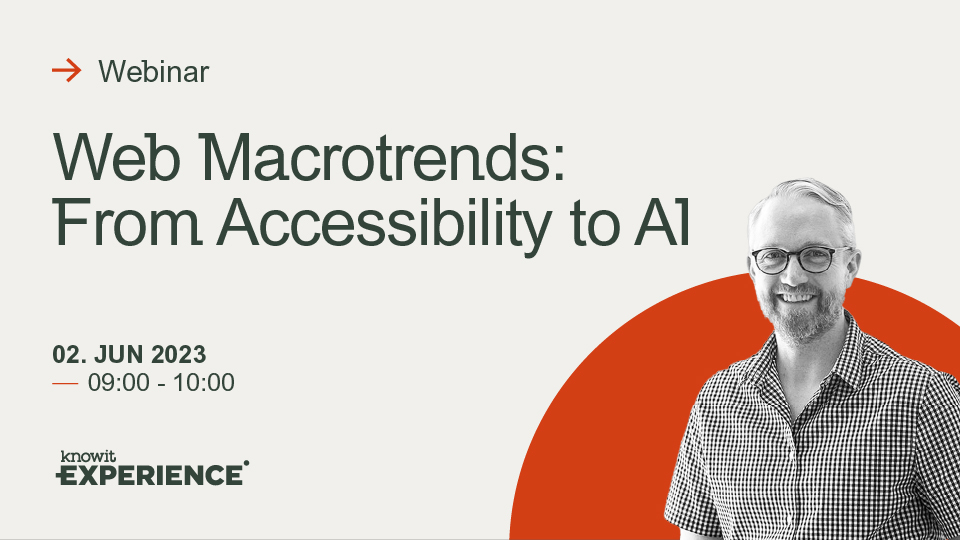 → Webinar

Web Macrotrends: From Accessibility to AI

02. JUN 2023
— 09:00 - 10:00

knowit
EXPERIENCE